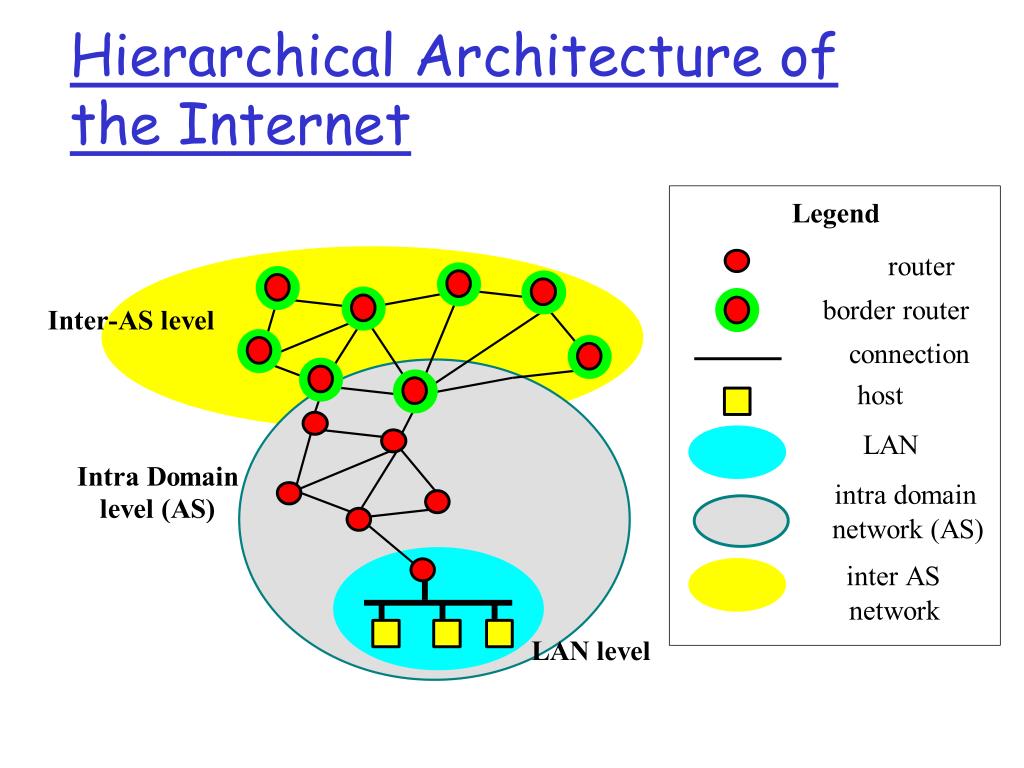 Hierarchical Architecture of the Internet

Inter-AS level

Intra Domain level (AS)

LAN level

Legend

router

border router

connection

host

LAN

intra domain network (AS)

inter AS network